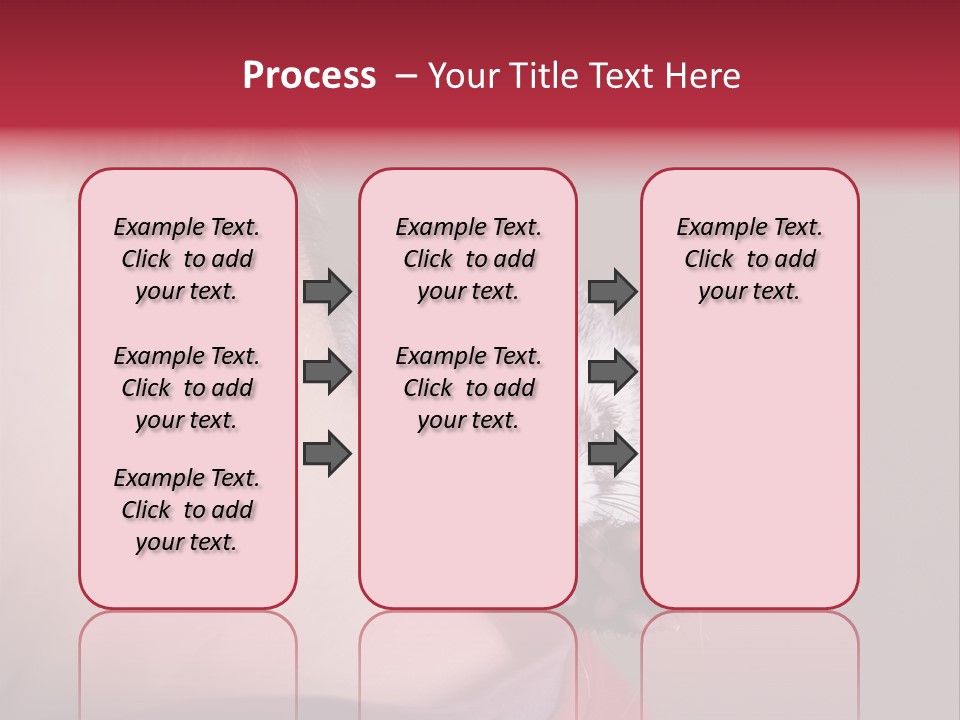 Process – Your Title Text Here

Example Text. Click to add your text.

Example Text. Click to add your text.

Example Text. Click to add your text.

Example Text. Click to add your text.

Example Text. Click to add your text.

Example Text. Click to add your text.